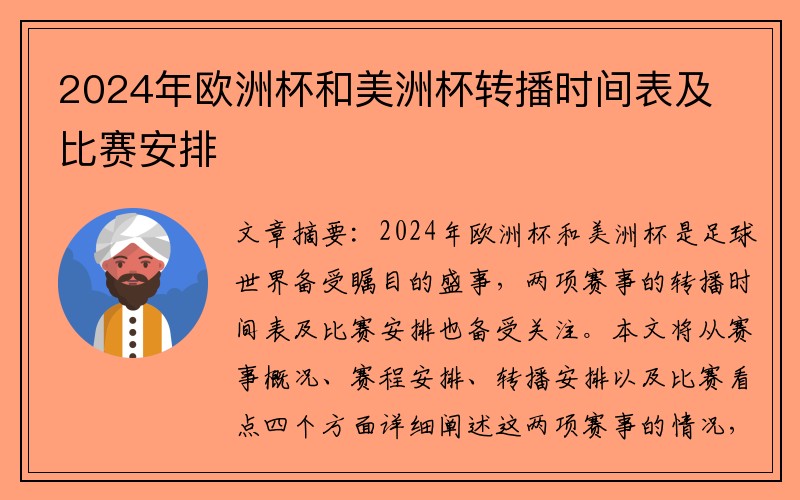 2024年欧洲杯和美洲杯转播时间表及比赛安排

文章摘要：2024年欧洲杯和美洲杯是足球世界备受瞩目的盛事，两项赛事的转播时间表及比赛安排也备受关注。本文将从赛事概况、赛程安排、转播安排以及比赛看点四个方面详细阐述这两项赛事的情况，